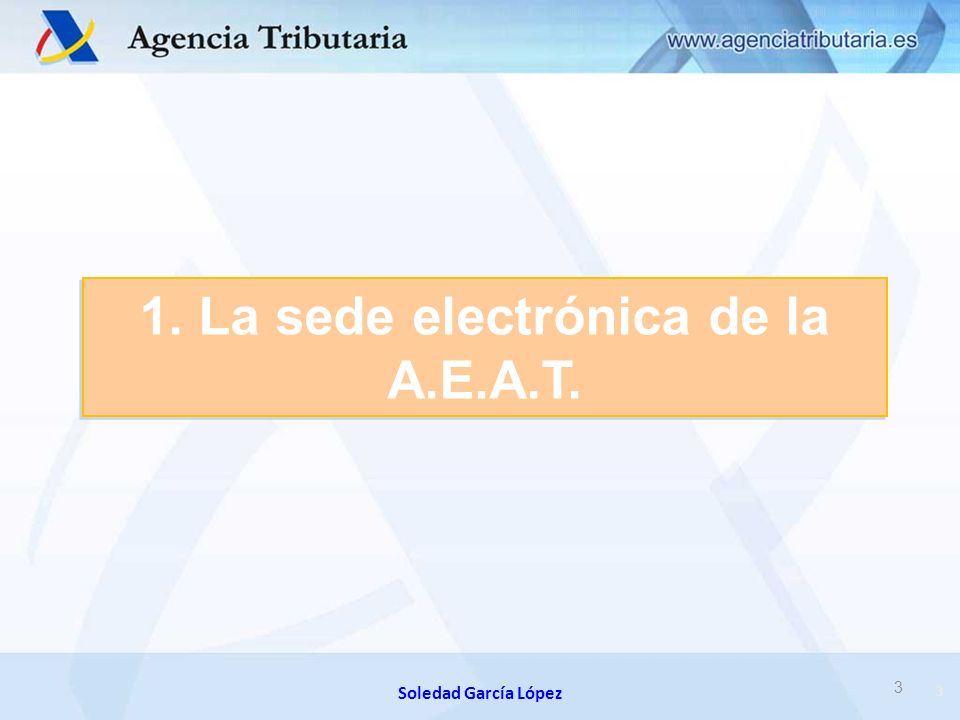 Agencia Tributaria

www.agenciatributaria.es

1. La sede electrónica de la A.E.A.T.

Soledad García López

3

3